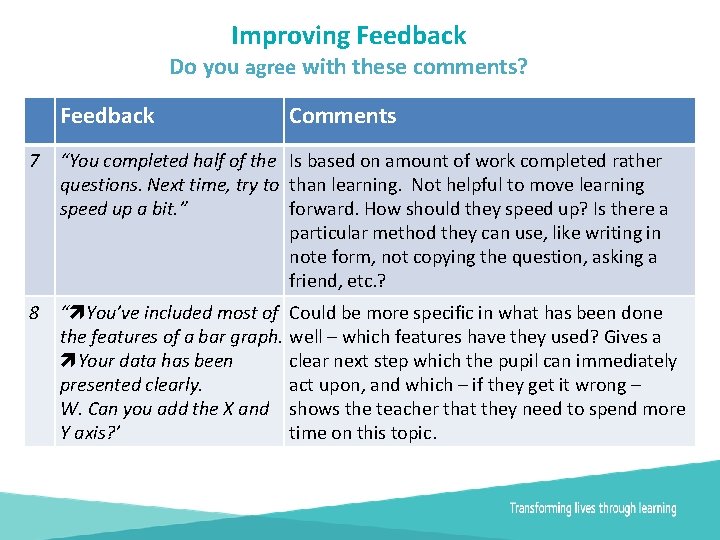 Improving Feedback
Do you agree with these comments?

| | Feedback | Comments |
|---|---|---|
| 7 | "You completed half of the questions. Next time, try to speed up a bit." | Is based on amount of work completed rather than learning. Not helpful to move learning forward. How should they speed up? Is there a particular method they can use, like writing in note form, not copying the question, asking a friend, etc.? |
| 8 | "➚You've included most of the features of a bar graph. ➚Your data has been presented clearly. W. Can you add the X and Y axis?' | Could be more specific in what has been done well – which features have they used? Gives a clear next step which the pupil can immediately act upon, and which – if they get it wrong – shows the teacher that they need to spend more time on this topic. |

Transforming lives through learning